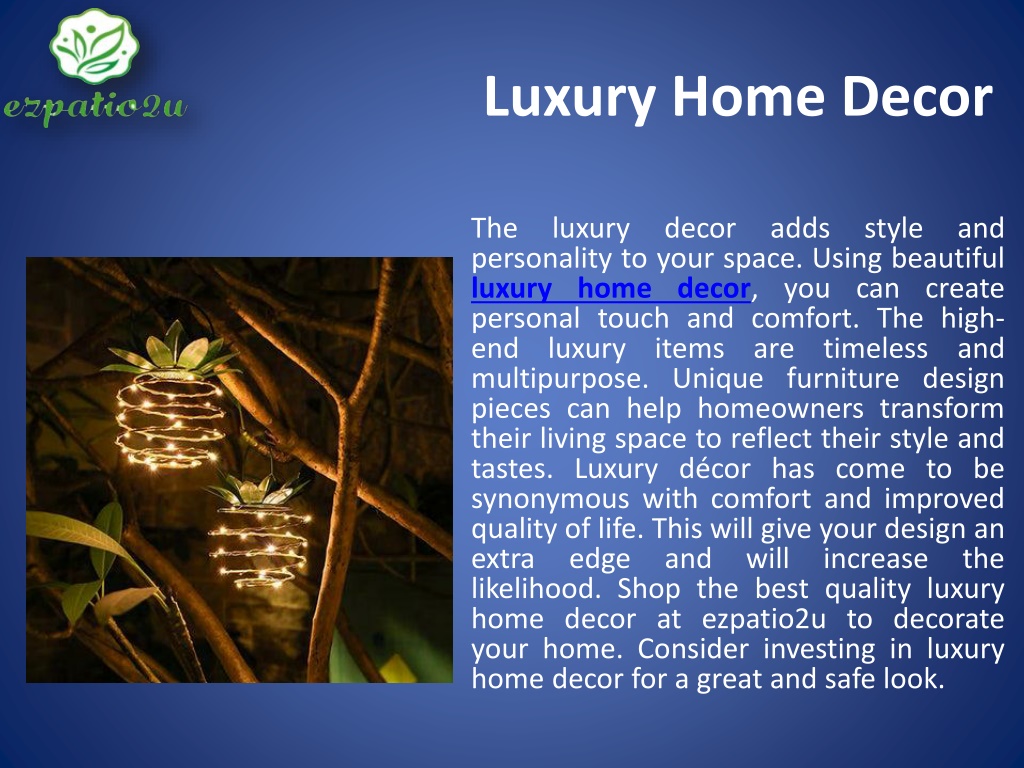 ezpatio2u

Luxury Home Decor

The luxury decor adds style and personality to your space. Using beautiful luxury home decor, you can create personal touch and comfort. The high-end luxury items are timeless and multipurpose. Unique furniture design pieces can help homeowners transform their living space to reflect their style and tastes. Luxury décor has come to be synonymous with comfort and improved quality of life. This will give your design an extra edge and will increase the likelihood. Shop the best quality luxury home decor at ezpatio2u to decorate your home. Consider investing in luxury home decor for a great and safe look.